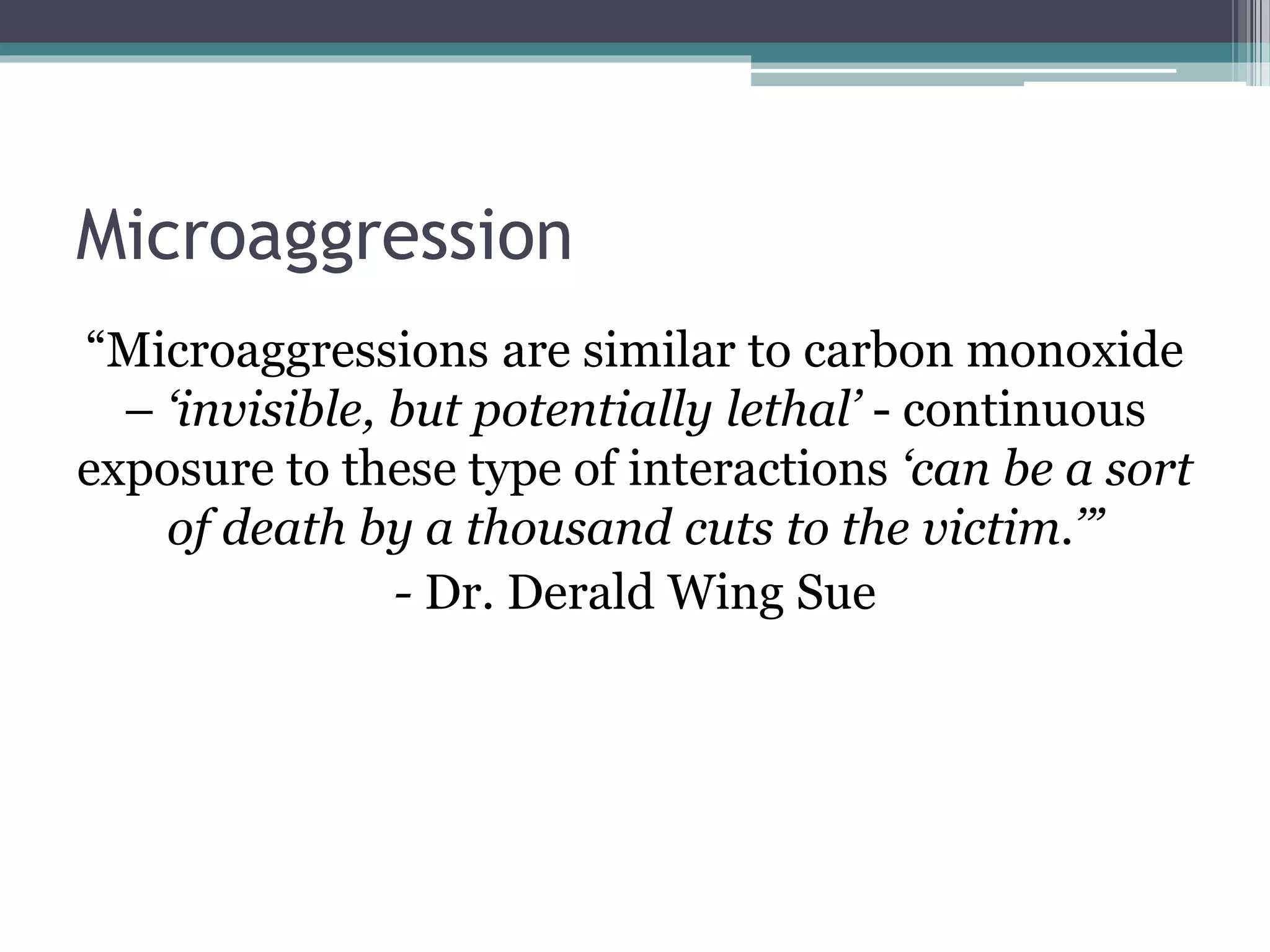 Microaggression

“Microaggressions are similar to carbon monoxide – ‘invisible, but potentially lethal’ - continuous exposure to these type of interactions ‘can be a sort of death by a thousand cuts to the victim.’”

- Dr. Derald Wing Sue